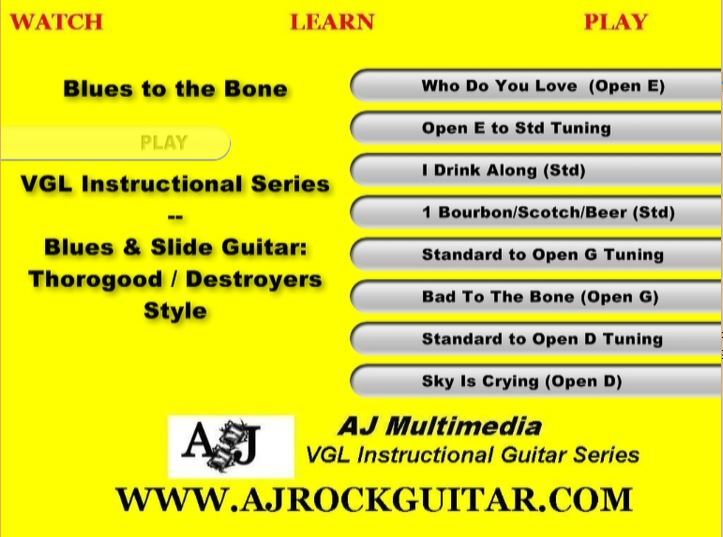 WATCH LEARN PLAY

Blues to the Bone

PLAY

VGL Instructional Series
--
Blues & Slide Guitar: Thorogood / Destroyers Style

Who Do You Love (Open E)

Open E to Std Tuning

I Drink Along (Std)

1 Bourbon/Scotch/Beer (Std)

Standard to Open G Tuning

Bad To The Bone (Open G)

Standard to Open D Tuning

Sky Is Crying (Open D)

AJ

AJ Multimedia
VGL Instructional Guitar Series

WWW.AJROCKGUITAR.COM